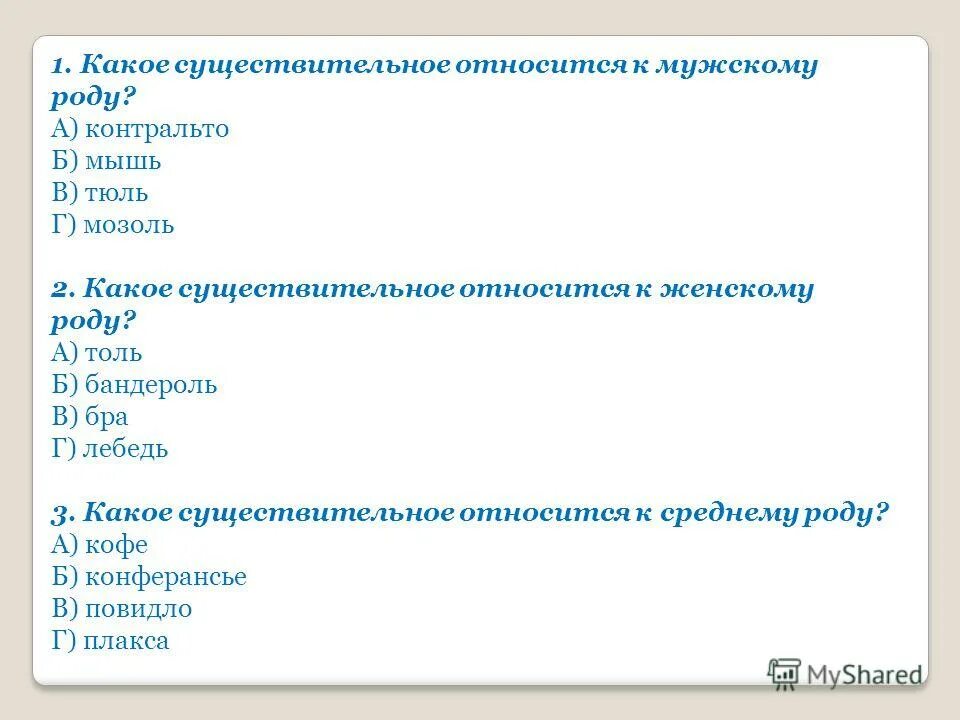 1. Какое существительное относится к мужскому роду?
А) контральто
Б) мышь
В) тюль
Г) мозоль

2. Какое существительное относится к женскому роду?
А) толь
Б) бандероль
В) бра
Г) лебедь

3. Какое существительное относится к среднему роду?
А) кофе
Б) конферансье
В) повидло
Г) плакса

MyShared